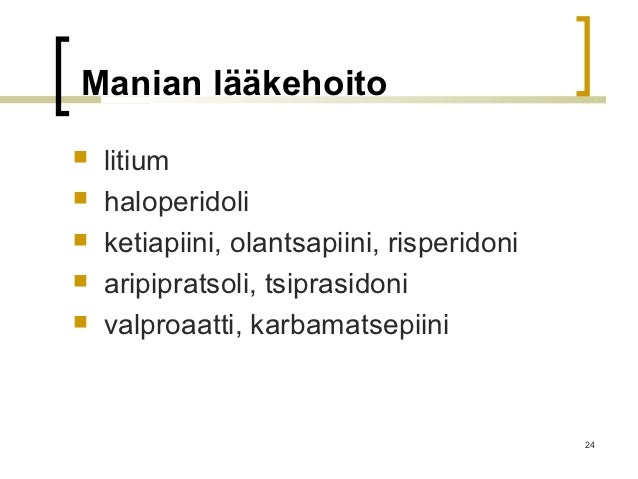 Manian lääkehoito

- litium
- haloperidoli
- ketiapiini, olantsapiini, risperidoni
- aripipratsoli, tsiprasidoni
- valproaatti, karbamatsepiini

24